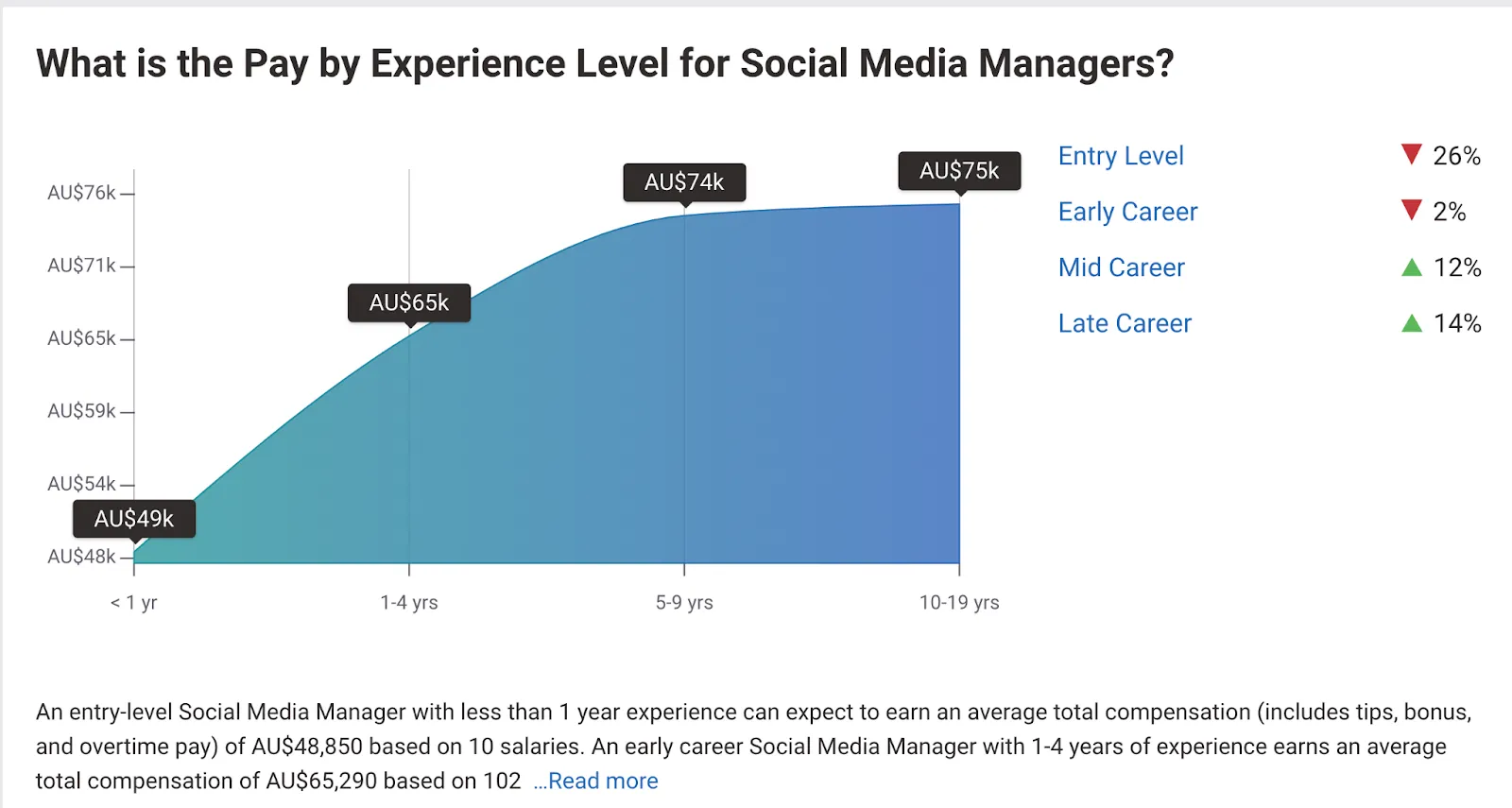 What is the Pay by Experience Level for Social Media Managers?

AU$76k
AU$71k
AU$65k
AU$59k
AU$54k
AU$48k

AU$49k
AU$65k
AU$74k
AU$75k

< 1 yr
1-4 yrs
5-9 yrs
10-19 yrs

Entry Level ▼ 26%
Early Career ▼ 2%
Mid Career ▲ 12%
Late Career ▲ 14%

An entry-level Social Media Manager with less than 1 year experience can expect to earn an average total compensation (includes tips, bonus, and overtime pay) of AU$48,850 based on 10 salaries. An early career Social Media Manager with 1-4 years of experience earns an average total compensation of AU$65,290 based on 102 ...Read more